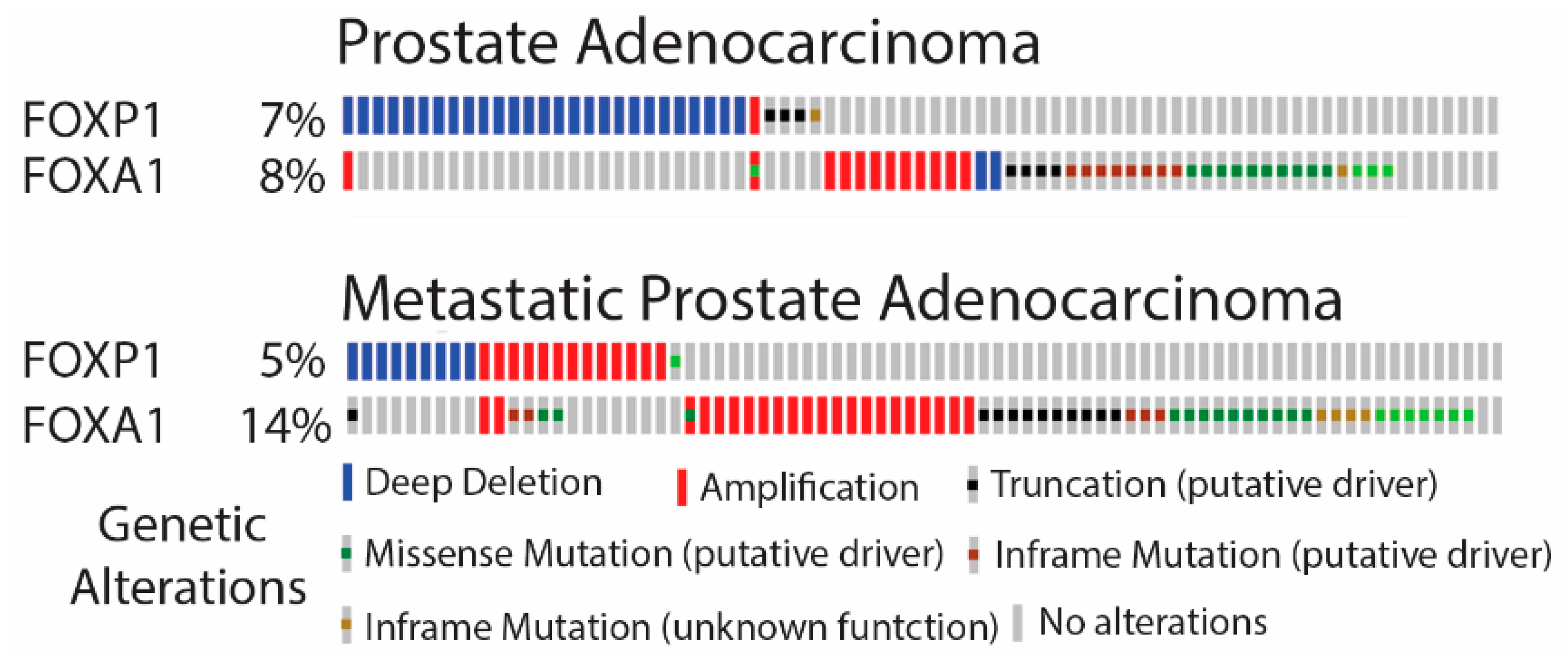 Prostate Adenocarcinoma

FOXP1 7%

FOXA1 8%

Metastatic Prostate Adenocarcinoma

FOXP1 5%

FOXA1 14%

Genetic Alterations

Deep Deletion

Amplification

Truncation (putative driver)

Missense Mutation (putative driver)

Inframe Mutation (putative driver)

Inframe Mutation (unknown funtction)

No alterations